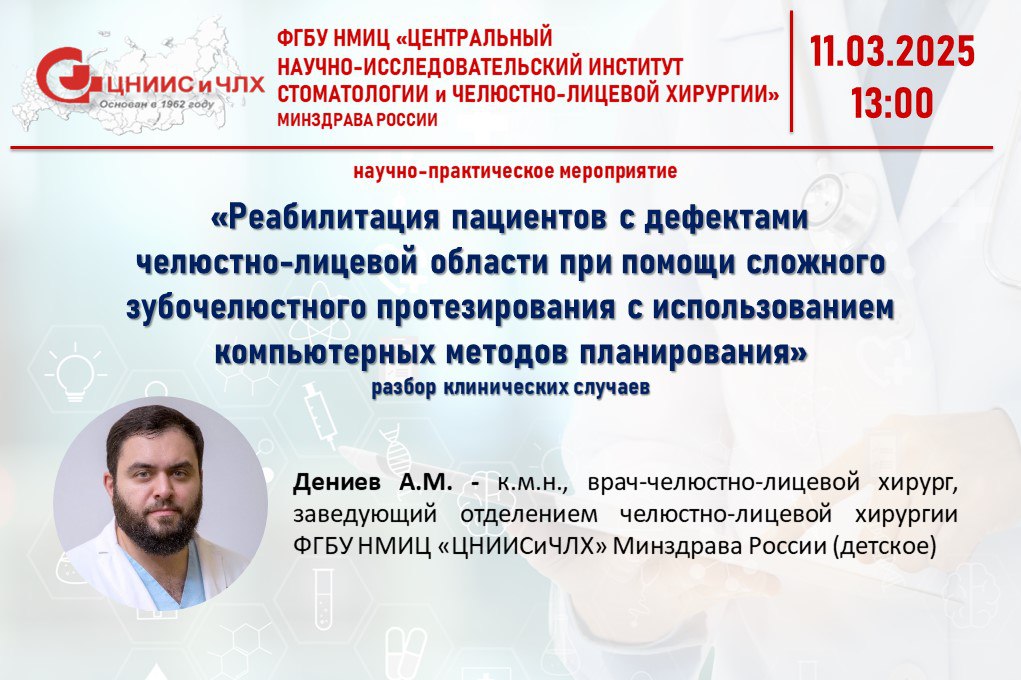 ЦНИИС и ЧЛХ
Основан в 1962 году

ФГБУ НМИЦ «ЦЕНТРАЛЬНЫЙ НАУЧНО-ИССЛЕДОВАТЕЛЬСКИЙ ИНСТИТУТ СТОМАТОЛОГИИ и ЧЕЛЮСТНО-ЛИЦЕВОЙ ХИРУРГИИ» МИНЗДРАВА РОССИИ

11.03.2025
13:00

научно-практическое мероприятие

«Реабилитация пациентов с дефектами челюстно-лицевой области при помощи сложного зубочелюстного протезирования с использованием компьютерных методов планирования»
разбор клинических случаев

Дениев А.М. - к.м.н., врач-челюстно-лицевой хирург, заведующий отделением челюстно-лицевой хирургии ФГБУ НМИЦ «ЦНИИСиЧЛХ» Минздрава России (детское)